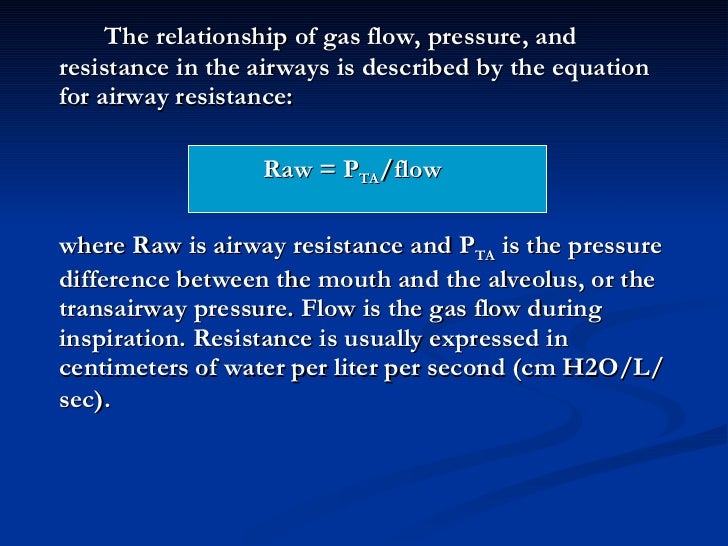 The relationship of gas flow, pressure, and resistance in the airways is described by the equation for airway resistance:

Raw = $P_{TA}$/flow

where Raw is airway resistance and $P_{TA}$ is the pressure difference between the mouth and the alveolus, or the transairway pressure. Flow is the gas flow during inspiration. Resistance is usually expressed in centimeters of water per liter per second (cm H2O/L/sec).